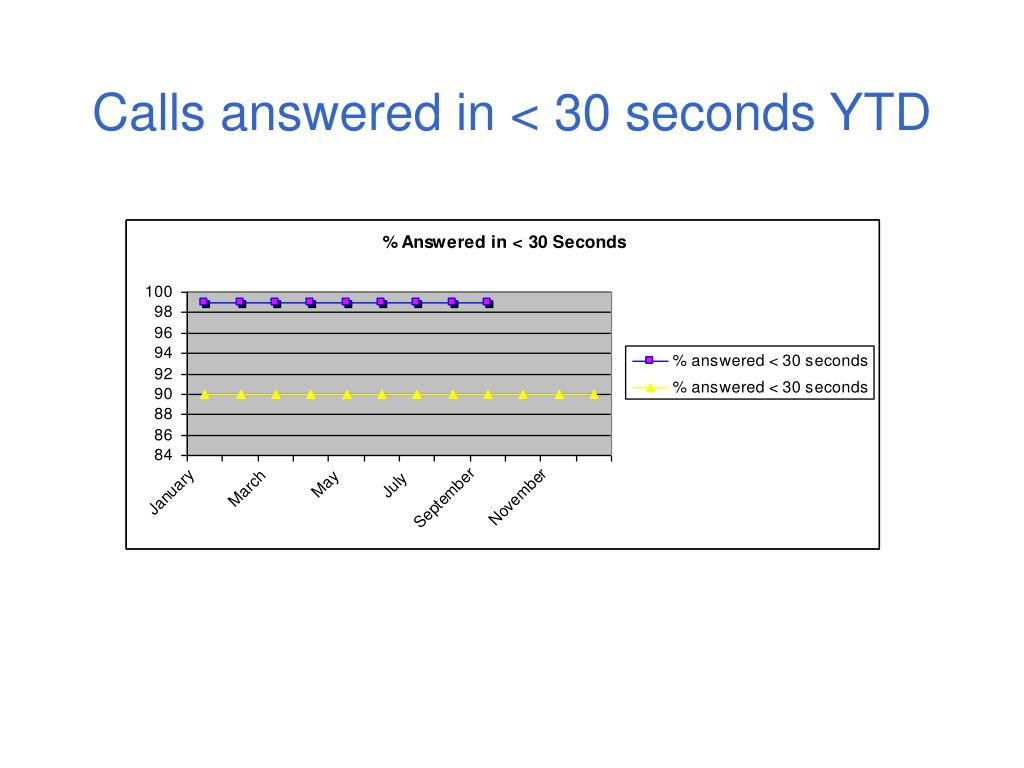 Calls answered in < 30 seconds YTD

% Answered in < 30 Seconds

100
98
96
94
92
90
88
86
84

January
March
May
July
September
November

% answered < 30 seconds
% answered < 30 seconds